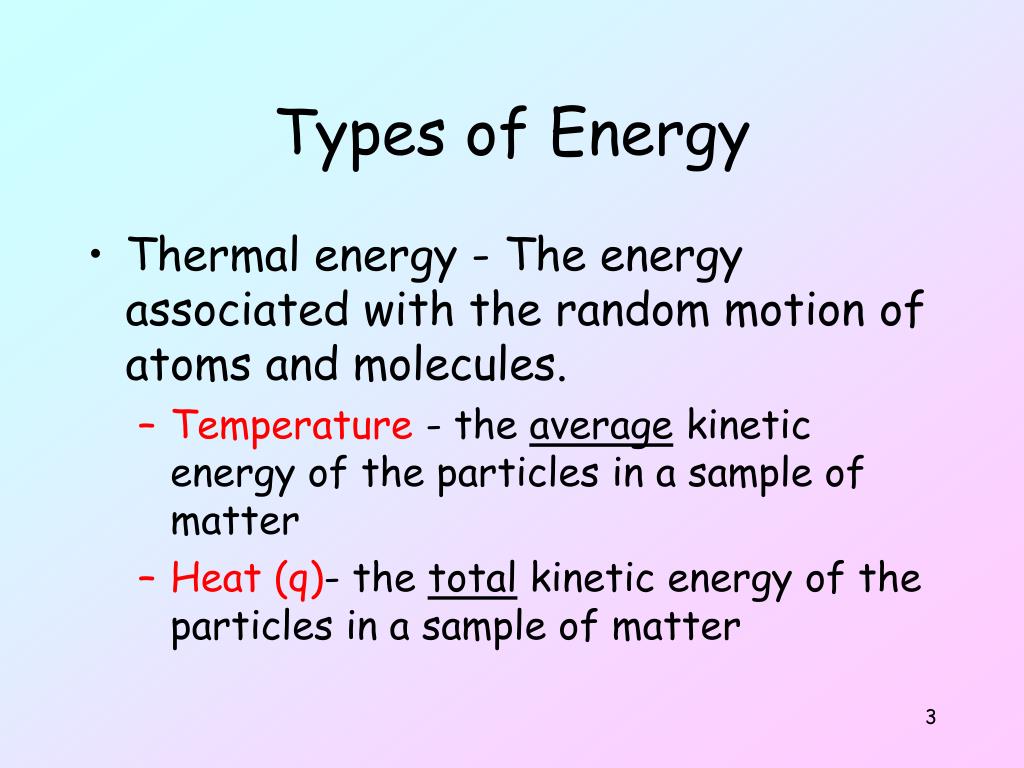 Types of Energy

• Thermal energy - The energy associated with the random motion of atoms and molecules.

– Temperature - the average kinetic energy of the particles in a sample of matter

– Heat (q)- the total kinetic energy of the particles in a sample of matter

3